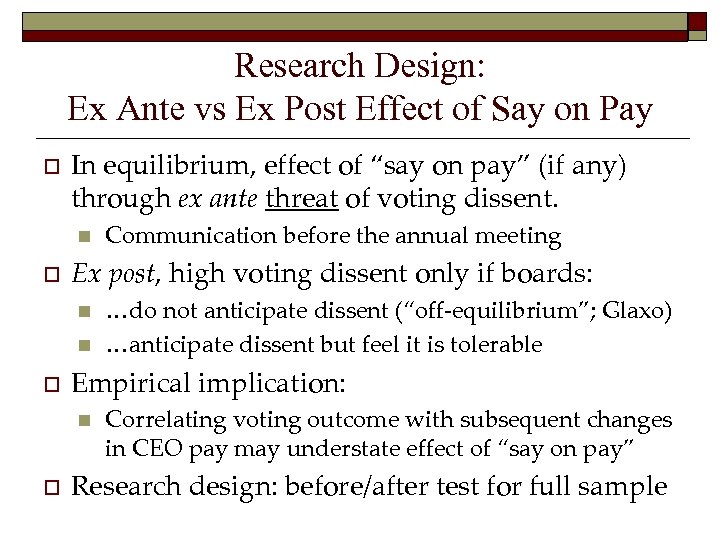 Research Design:
Ex Ante vs Ex Post Effect of Say on Pay

In equilibrium, effect of “say on pay” (if any) through ex ante threat of voting dissent.

Communication before the annual meeting

Ex post, high voting dissent only if boards:

…do not anticipate dissent (“off-equilibrium”; Glaxo)

…anticipate dissent but feel it is tolerable

Empirical implication:

Correlating voting outcome with subsequent changes in CEO pay may understate effect of “say on pay”

Research design: before/after test for full sample